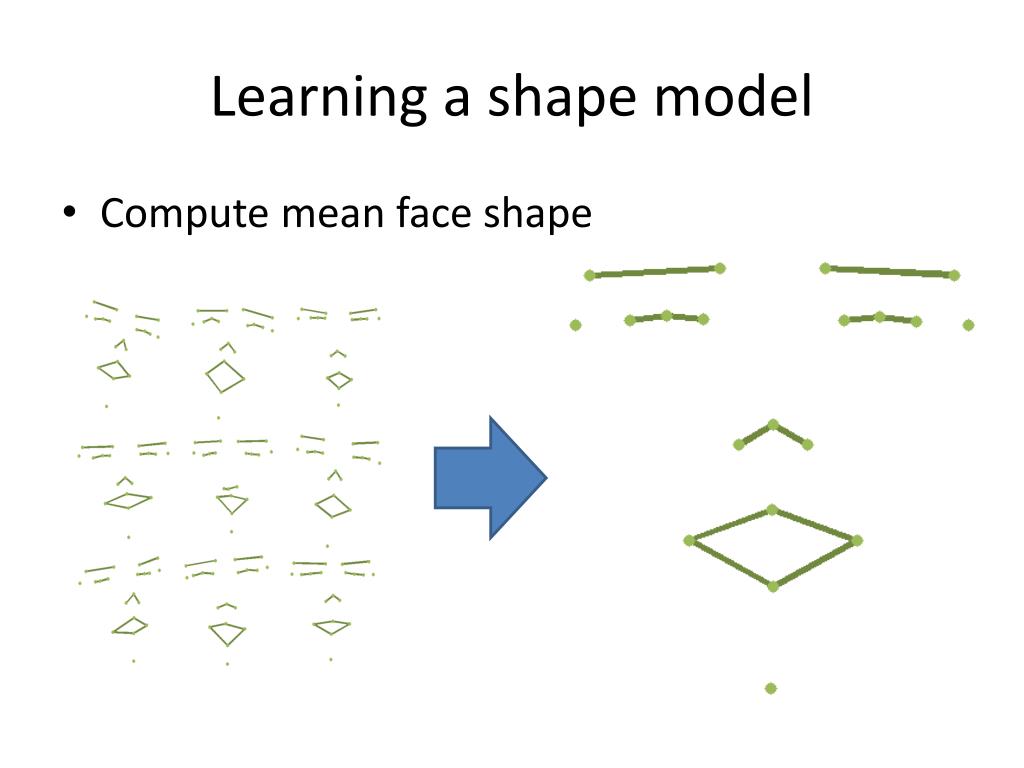 Learning a shape model

• Compute mean face shape